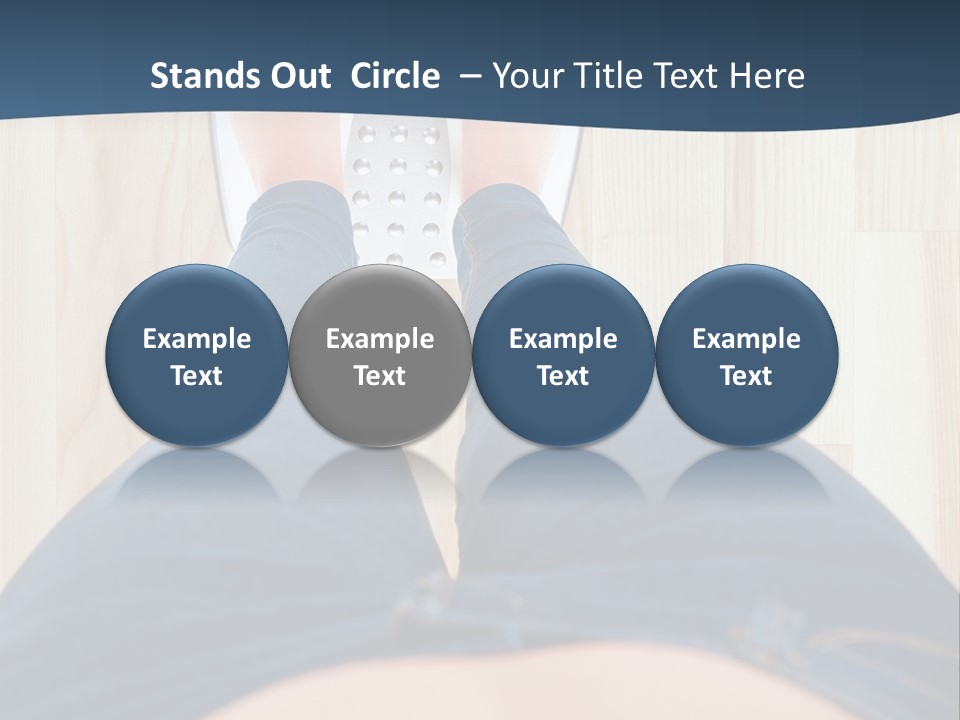 Stands Out Circle – Your Title Text Here

Example Text

Example Text

Example Text

Example Text